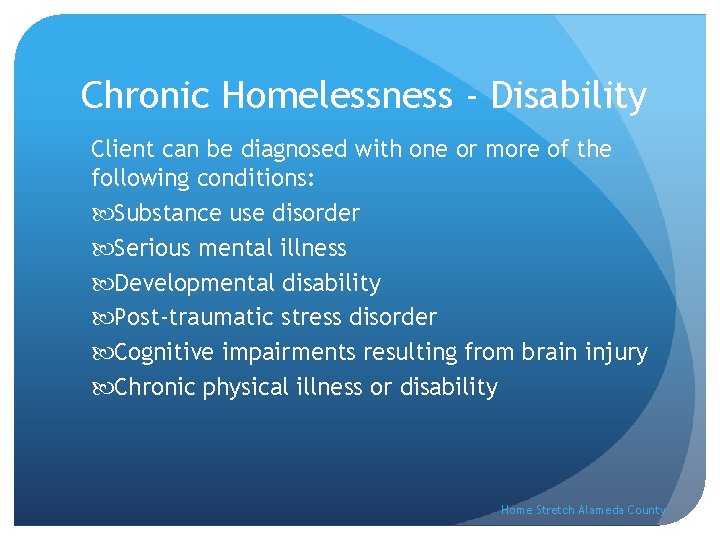 Chronic Homelessness - Disability

Client can be diagnosed with one or more of the following conditions:

Substance use disorder

Serious mental illness

Developmental disability

Post-traumatic stress disorder

Cognitive impairments resulting from brain injury

Chronic physical illness or disability

Home Stretch Alameda County